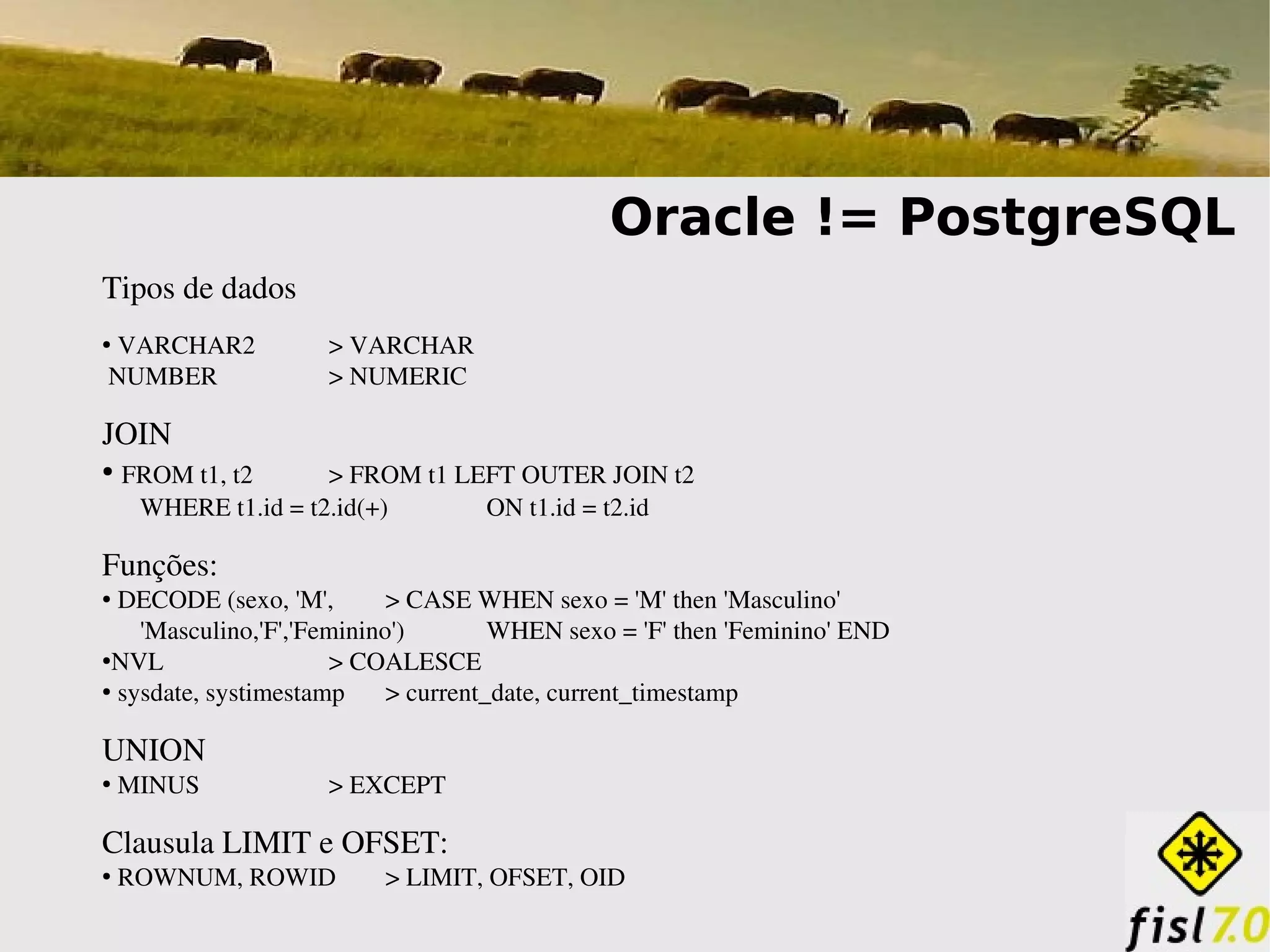 Oracle != PostgreSQL

Tipos de dados

• VARCHAR2 > VARCHAR
NUMBER > NUMERIC

JOIN

• FROM t1, t2 > FROM t1 LEFT OUTER JOIN t2
WHERE t1.id = t2.id(+) ON t1.id = t2.id

Funções:

• DECODE (sexo, 'M', > CASE WHEN sexo = 'M' then 'Masculino'
'Masculino,'F','Feminino') WHEN sexo = 'F' then 'Feminino' END
•NVL > COALESCE
• sysdate, systimestamp > current_date, current_timestamp

UNION

• MINUS > EXCEPT

Clausula LIMIT e OFSET:

• ROWNUM, ROWID > LIMIT, OFSET, OID

fisl7.0